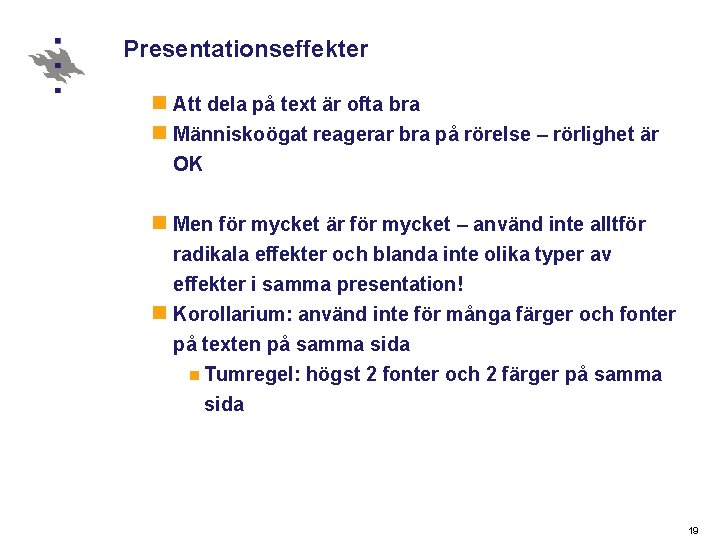 Presentationseffekter

Att dela på text är ofta bra

Människoögat reagerar bra på rörelse – rörlighet är OK

Men för mycket är för mycket – använd inte alltför radikala effekter och blanda inte olika typer av effekter i samma presentation!

Korollarium: använd inte för många färger och fonter på texten på samma sida

Tumregel: högst 2 fonter och 2 färger på samma sida

19